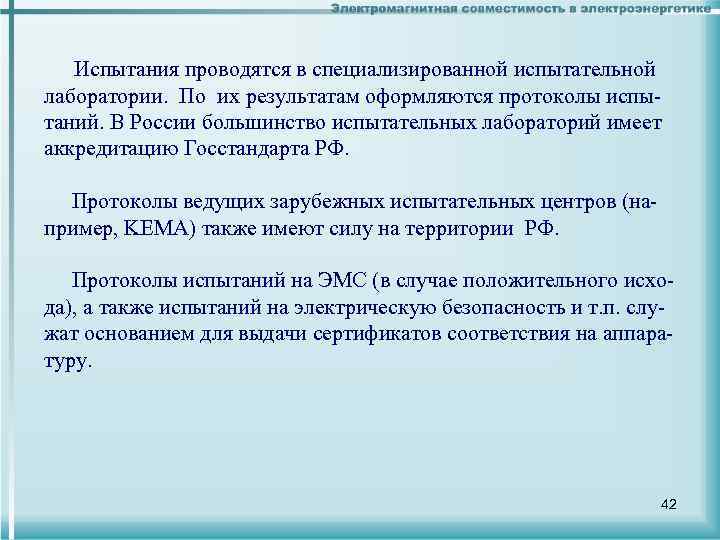 Электромагнитная совместимость в электроэнергетике

Испытания проводятся в специализированной испытательной лаборатории. По их результатам оформляются протоколы испытаний. В России большинство испытательных лабораторий имеет аккредитацию Госстандарта РФ.

Протоколы ведущих зарубежных испытательных центров (например, KEMA) также имеют силу на территории РФ.

Протоколы испытаний на ЭМС (в случае положительного исхода), а также испытаний на электрическую безопасность и т.п. служат основанием для выдачи сертификатов соответствия на аппаратуру.

42